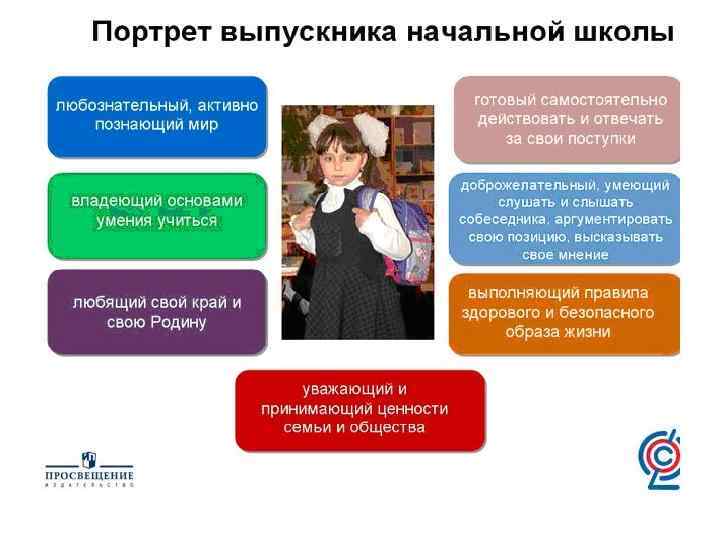 Портрет выпускника начальной школы

любознательный, активно познающий мир

владеющий основами умения учиться

любящий свой край и свою Родину

готовый самостоятельно действовать и отвечать за свои поступки

доброжелательный, умеющий слушать и слышать собеседника, аргументировать свою позицию, высказывать свое мнение

выполняющий правила здорового и безопасного образа жизни

уважающий и принимающий ценности семьи и общества

ПРОСВЕЩЕНИЕ
ИЗДАТЕЛЬСТВО